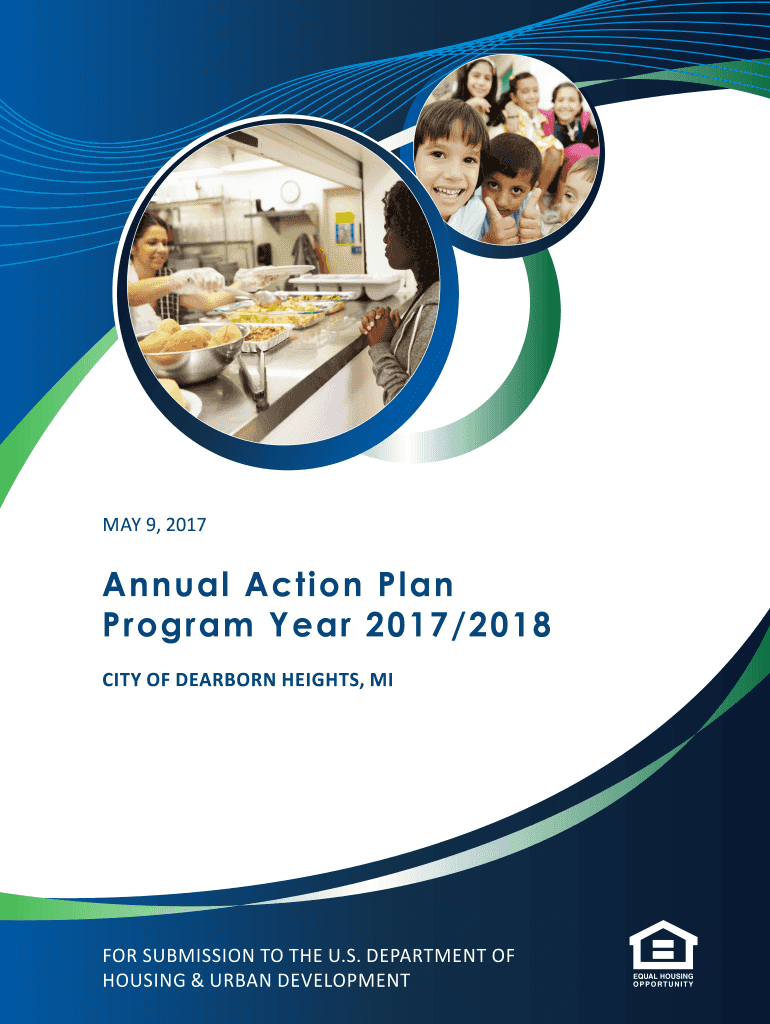 MAY 9, 2017

Annual Action Plan
Program Year 2017/2018

CITY OF DEARBORN HEIGHTS, MI

FOR SUBMISSION TO THE U.S. DEPARTMENT OF HOUSING & URBAN DEVELOPMENT

EQUAL HOUSING OPPORTUNITY